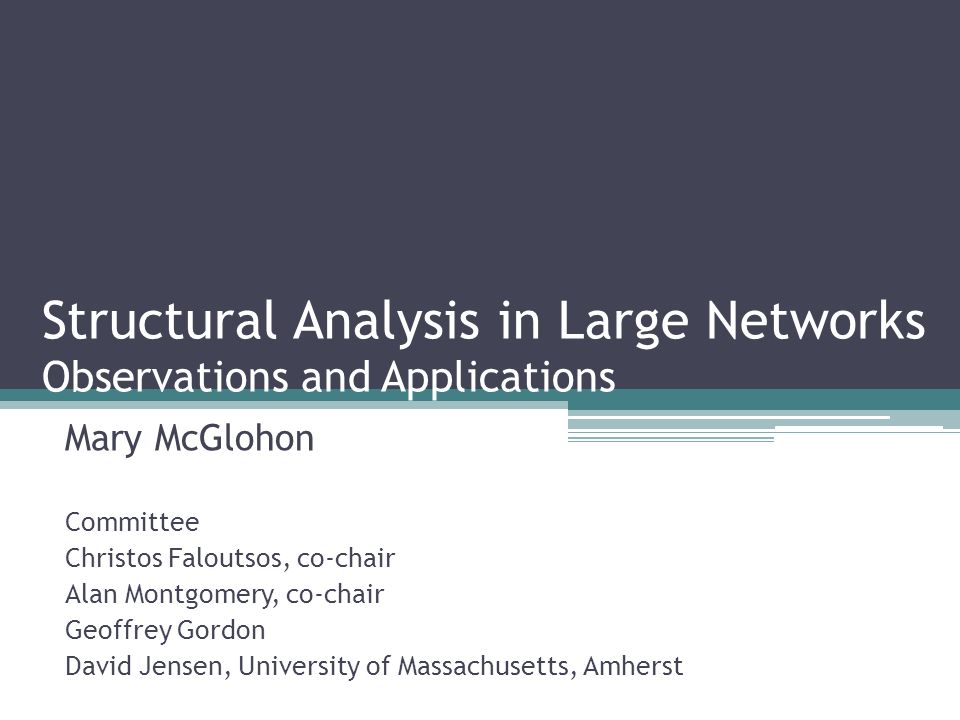 Structural Analysis in Large Networks
Observations and Applications

Mary McGlohon

Committee
Christos Faloutsos, co-chair
Alan Montgomery, co-chair
Geoffrey Gordon
David Jensen, University of Massachusetts, Amherst